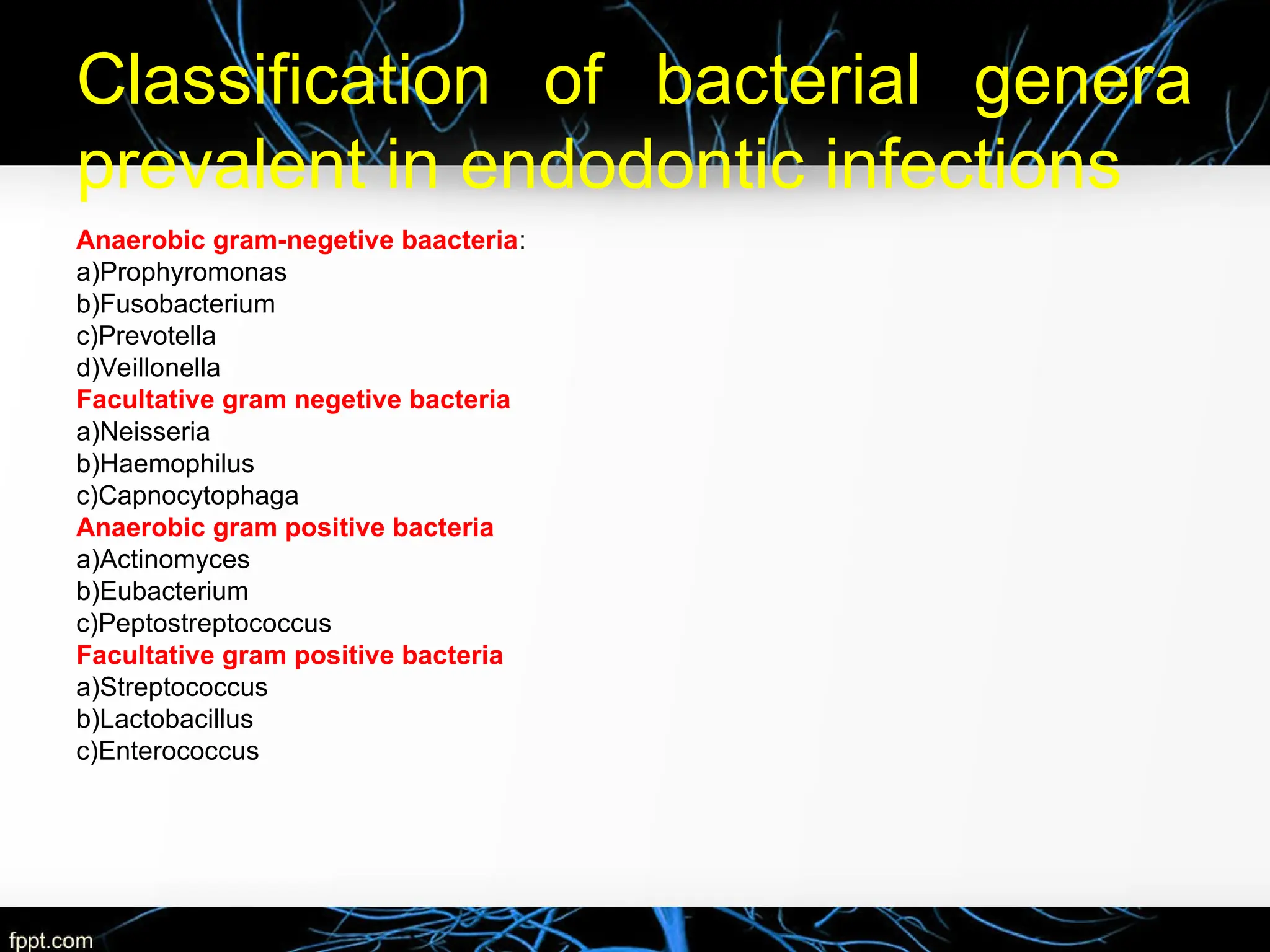 Classification of bacterial genera prevalent in endodontic infections

Anaerobic gram-negetive baacteria:
a)Prophyromonas
b)Fusobacterium
c)Prevotella
d)Veillonella
Facultative gram negetive bacteria
a)Neisseria
b)Haemophilus
c)Capnocytophaga
Anaerobic gram positive bacteria
a)Actinomyces
b)Eubacterium
c)Peptostreptococcus
Facultative gram positive bacteria
a)Streptococcus
b)Lactobacillus
c)Enterococcus

fppt.com